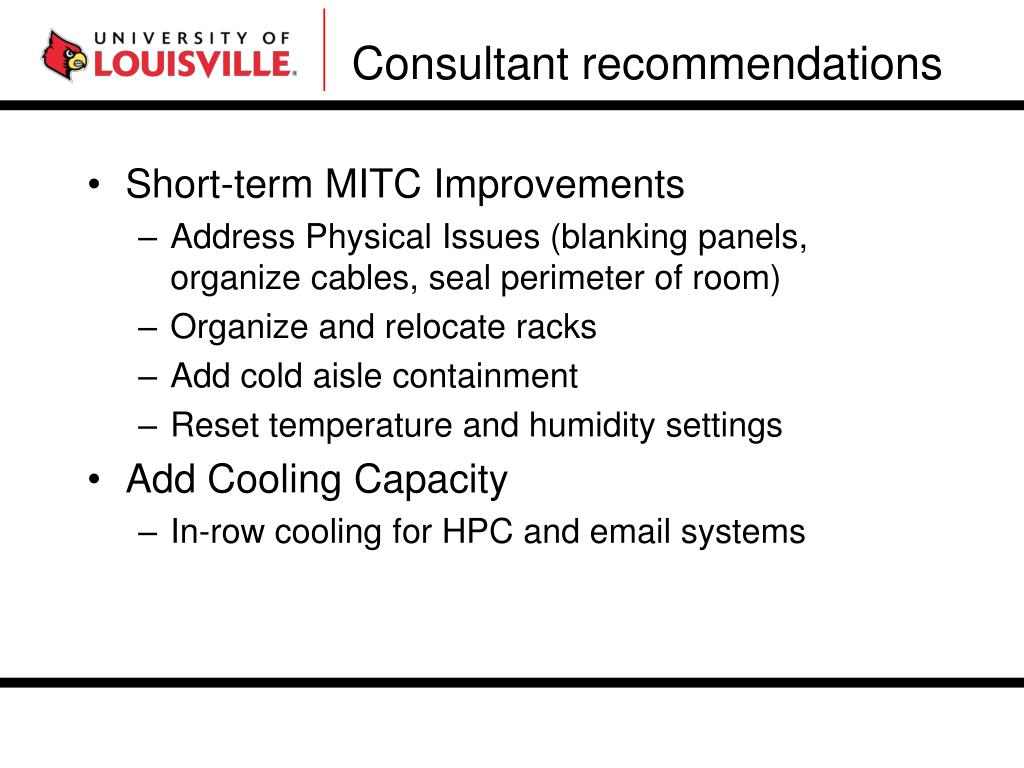 UNIVERSITY OF LOUISVILLE.

Consultant recommendations

• Short-term MITC Improvements
– Address Physical Issues (blanking panels, organize cables, seal perimeter of room)
– Organize and relocate racks
– Add cold aisle containment
– Reset temperature and humidity settings
• Add Cooling Capacity
– In-row cooling for HPC and email systems